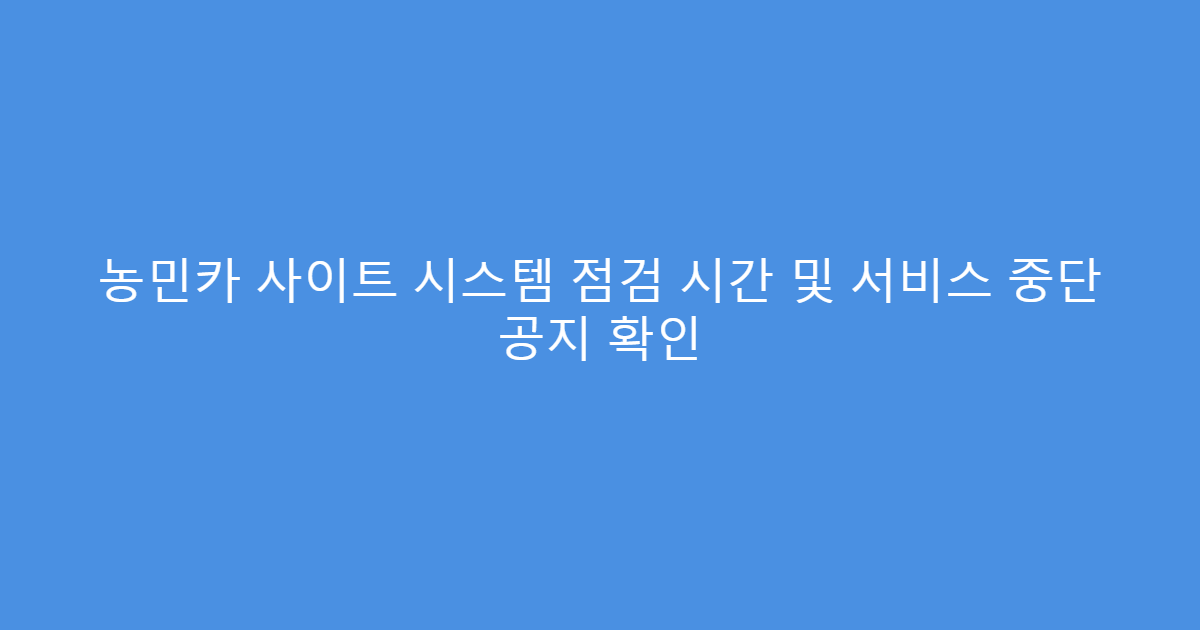 농민카 사이트 시스템 점검 시간 및 서비스 중단 공지 확인